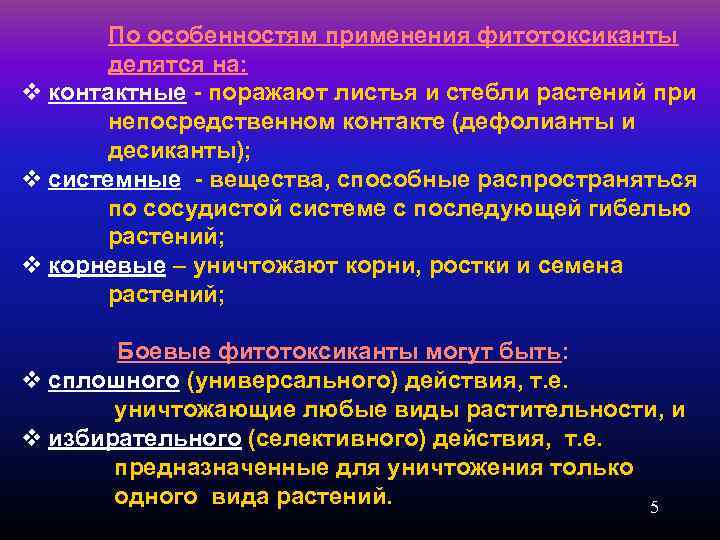 По особенностям применения фитотоксиканты делятся на:

❖ контактные - поражают листья и стебли растений при непосредственном контакте (дефолианты и десиканты);

❖ системные - вещества, способные распространяться по сосудистой системе с последующей гибелью растений;

❖ корневые – уничтожают корни, ростки и семена растений;

Боевые фитотоксиканты могут быть:

❖ сплошного (универсального) действия, т.е. уничтожающие любые виды растительности, и

❖ избирательного (селективного) действия, т.е. предназначенные для уничтожения только одного вида растений.

5